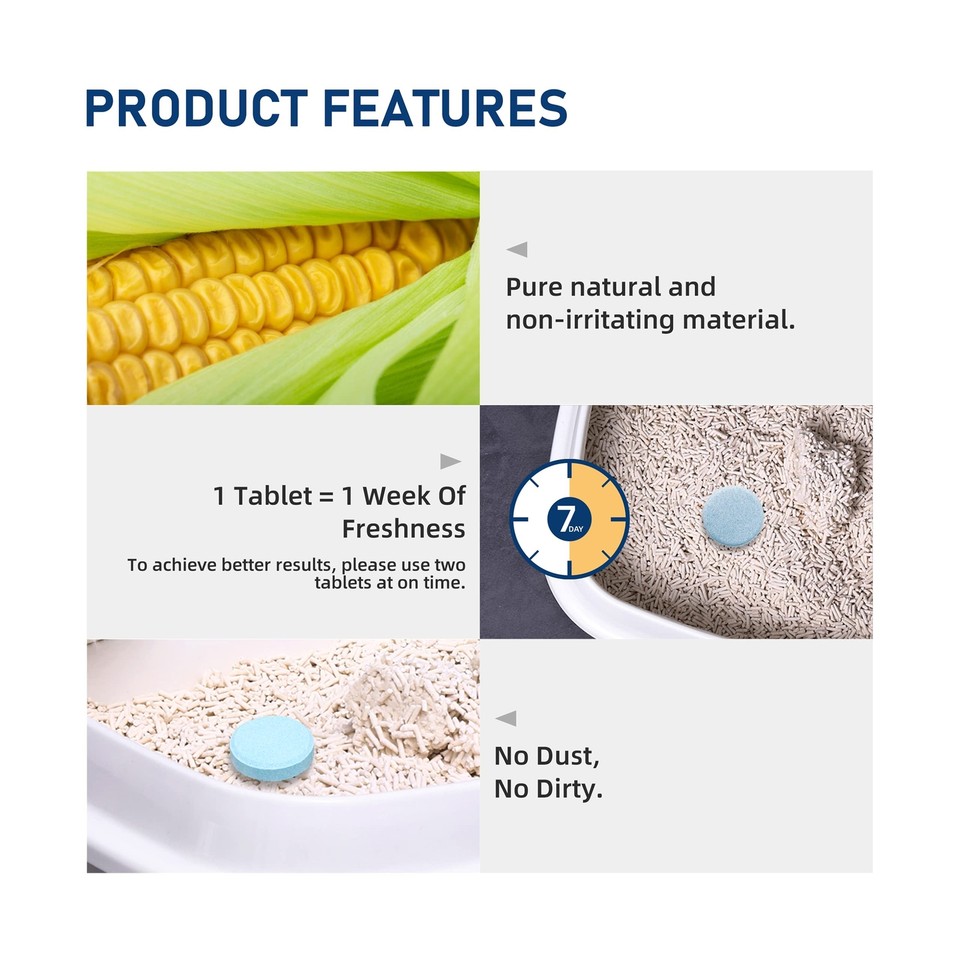 PRODUCT FEATURES

Pure natural and non-irritating material.

1 Tablet = 1 Week Of Freshness

To achieve better results, please use two tablets at on time.

7 DAY

No Dust, No Dirty.